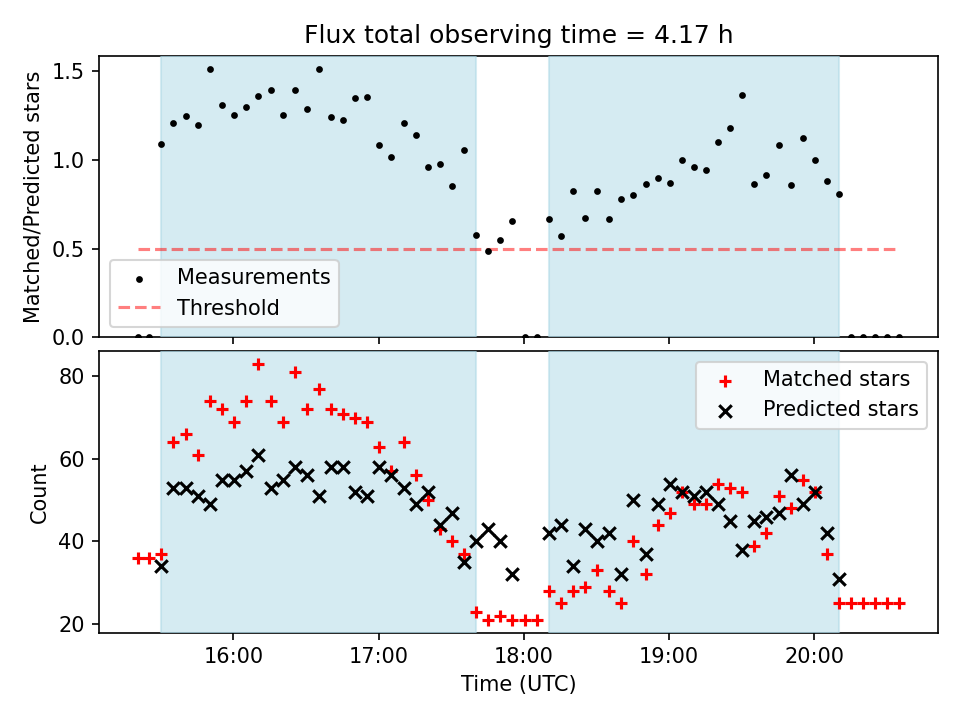 Flux total observing time = 4.17 h

Matched/Predicted stars

1.5
1.0
0.5
0.0

Measurements
Threshold

Count

80
60
40
20

Matched stars
Predicted stars

16:00
17:00
18:00
19:00
20:00

Time (UTC)